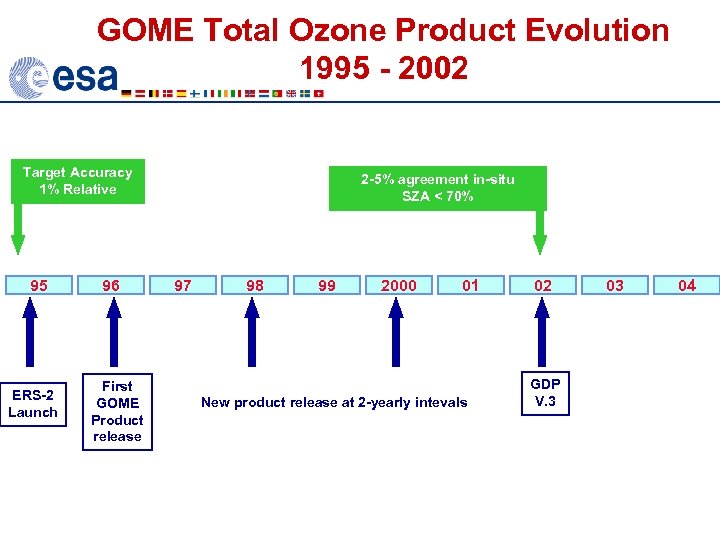 GOME Total Ozone Product Evolution
1995 - 2002

esa

Target Accuracy
1% Relative

2-5% agreement in-situ
SZA < 70%

95 96 97 98 99 2000 01 02 03 04

ERS-2
Launch

First
GOME
Product
release

New product release at 2-yearly intevals

GDP
V.3